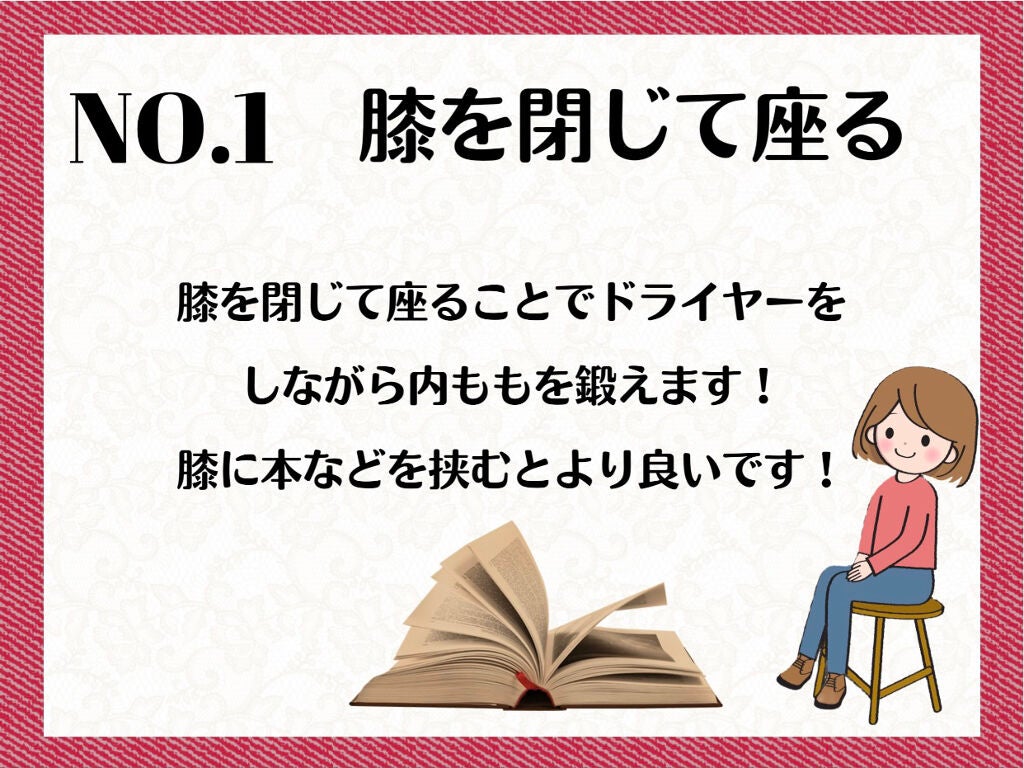 NO.1　膝を閉じて座る

膝を閉じて座ることでドライヤーをしながら内ももを鍛えます！

膝に本などを挟むとより良いです！